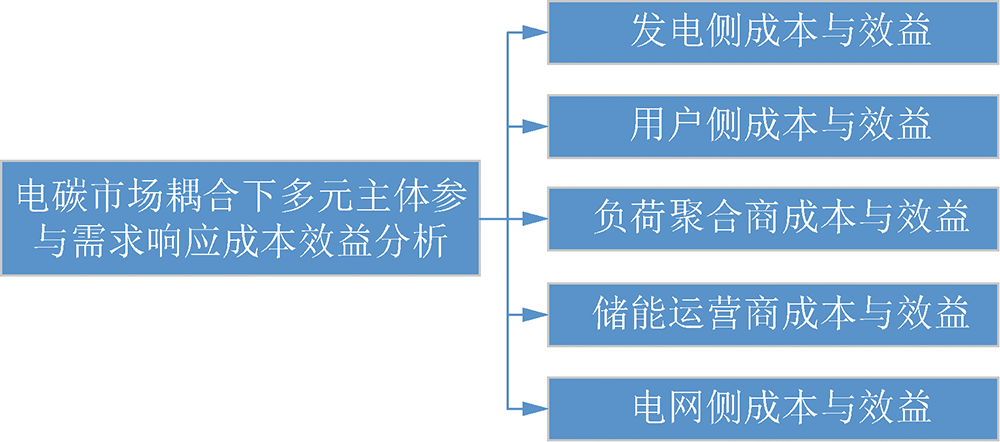 电碳市场耦合下多元主体参与需求响应成本效益分析

发电侧成本与效益

用户侧成本与效益

负荷聚合商成本与效益

储能运营商成本与效益

电网侧成本与效益